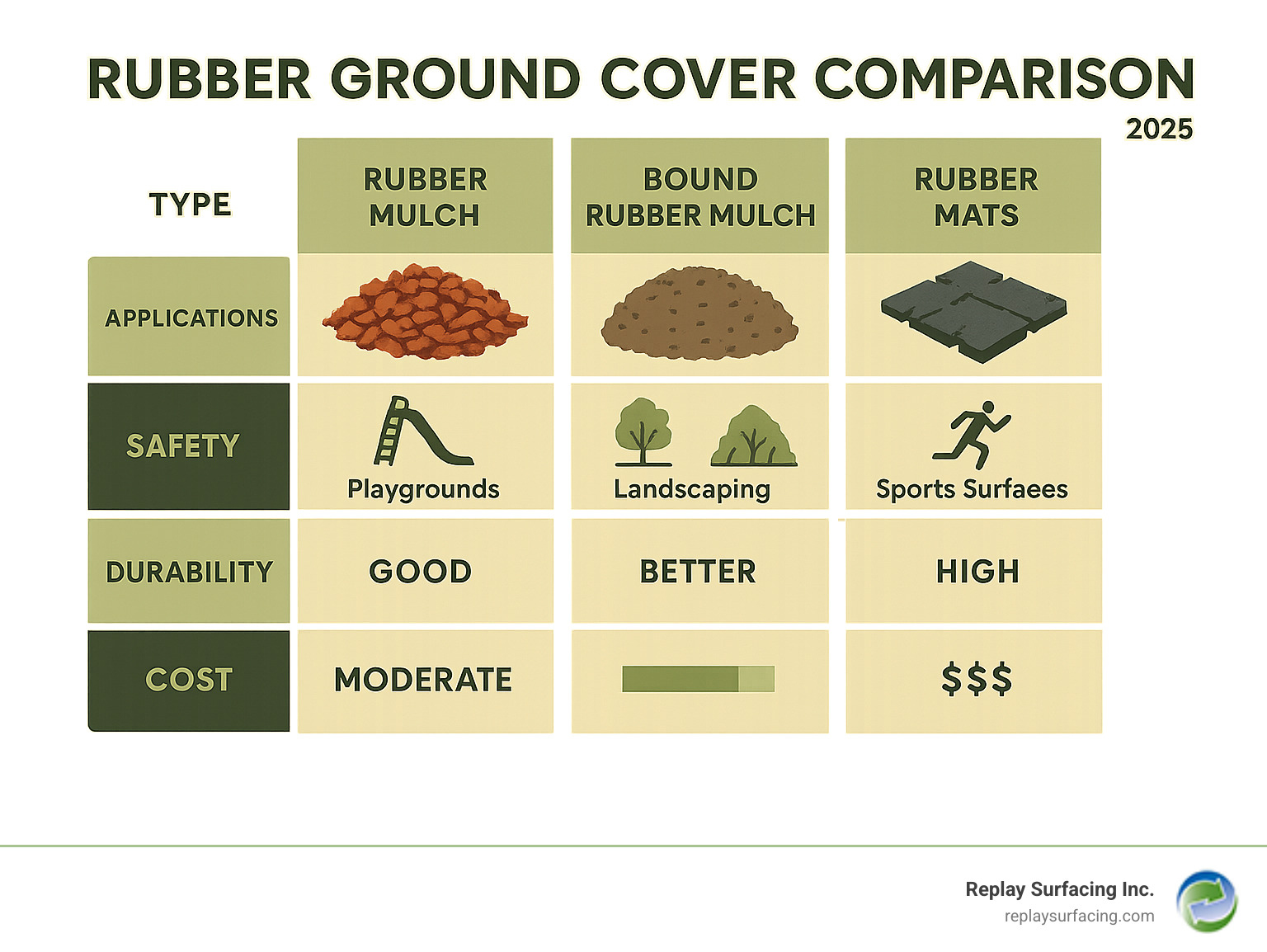 RUBBER GROUND COVER COMPARISON
2025

| TYPE | RUBBER MULCH | BOUND RUBBER MULCH | RUBBER MATS |
|---|---|---|---|
| APPLICATIONS | | | |
| SAFETY | Playgrounds | Landscaping | Sports Surfaees |
| DURABILITY | GOOD | BETTER | HIGH |
| COST | MODERATE | | $$$ |

Replay Surfacing Inc.
replaysurfacing.com